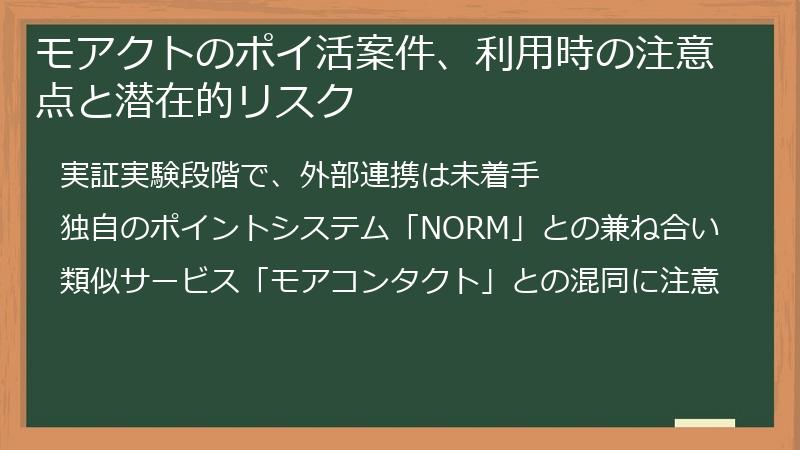 モアクトのポイ活案件、利用時の注意点と潜在的リスク

実証実験段階で、外部連携は未着手

独自のポイントシステム「NORM」との兼ね合い

類似サービス「モアコンタクト」との混同に注意